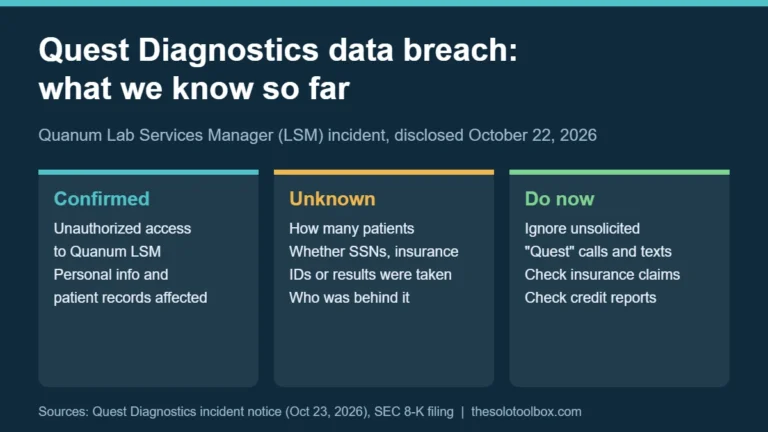 Quest Diagnostics data breach: what we know so far

Quanum Lab Services Manager (LSM) incident, disclosed October 22, 2026

Confirmed

Unauthorized access to Quanum LSM

Personal info and patient records affected

Unknown

How many patients

Whether SSNs, insurance IDs or results were taken

Who was behind it

Do now

Ignore unsolicited "Quest" calls and texts

Check insurance claims

Check credit reports

Sources: Quest Diagnostics incident notice (Oct 23, 2026), SEC 8-K filing | thesolotoolbox.com